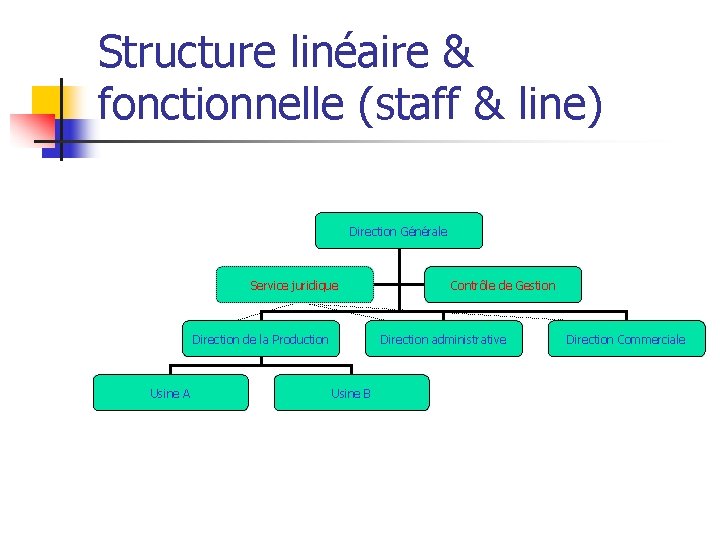 Structure linéaire & fonctionnelle (staff & line)

Direction Générale

Service juridique

Contrôle de Gestion

Direction de la Production

Direction administrative

Direction Commerciale

Usine A

Usine B